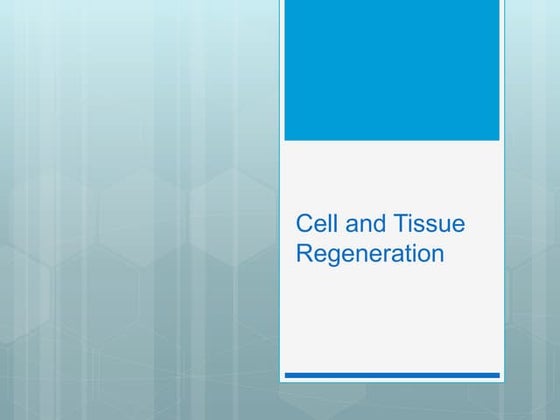 Cell and Tissue Regeneration